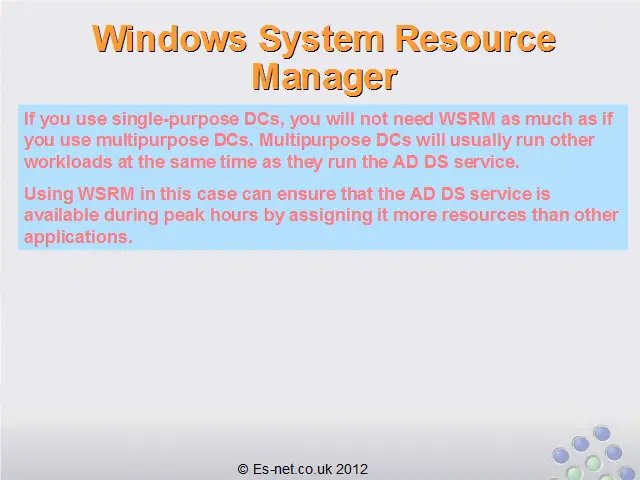 Windows System Resource Manager

If you use single-purpose DCs, you will not need WSRM as much as if you use multipurpose DCs. Multipurpose DCs will usually run other workloads at the same time as they run the AD DS service.

Using WSRM in this case can ensure that the AD DS service is available during peak hours by assigning it more resources than other applications.

© Es-net.co.uk 2012